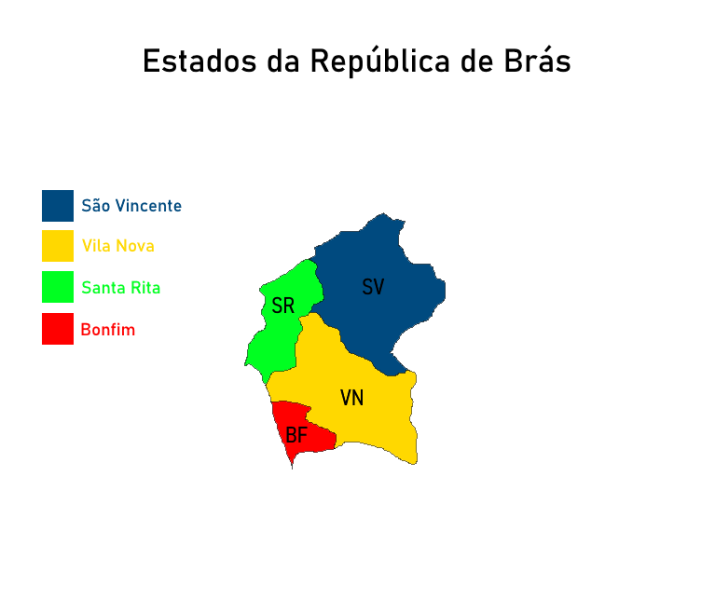 Estados da República de Brás

São Vincente
Vila Nova
Santa Rita
Bonfim

SV
SR
VN
BF